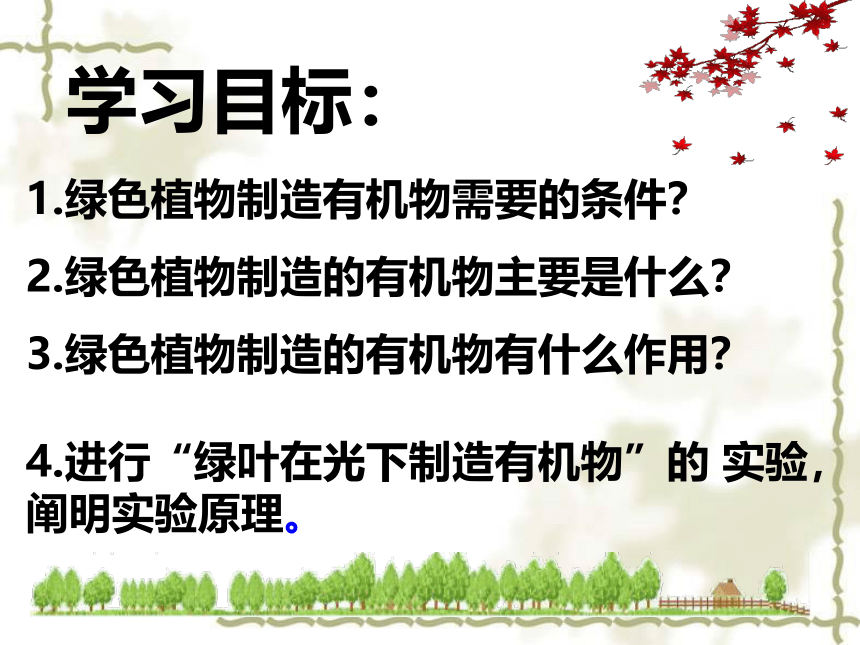 学习目标:

1.绿色植物制造有机物需要的条件?

2.绿色植物制造的有机物主要是什么?

3.绿色植物制造的有机物有什么作用?

4.进行“绿叶在光下制造有机物”的 实验,阐明实验原理。